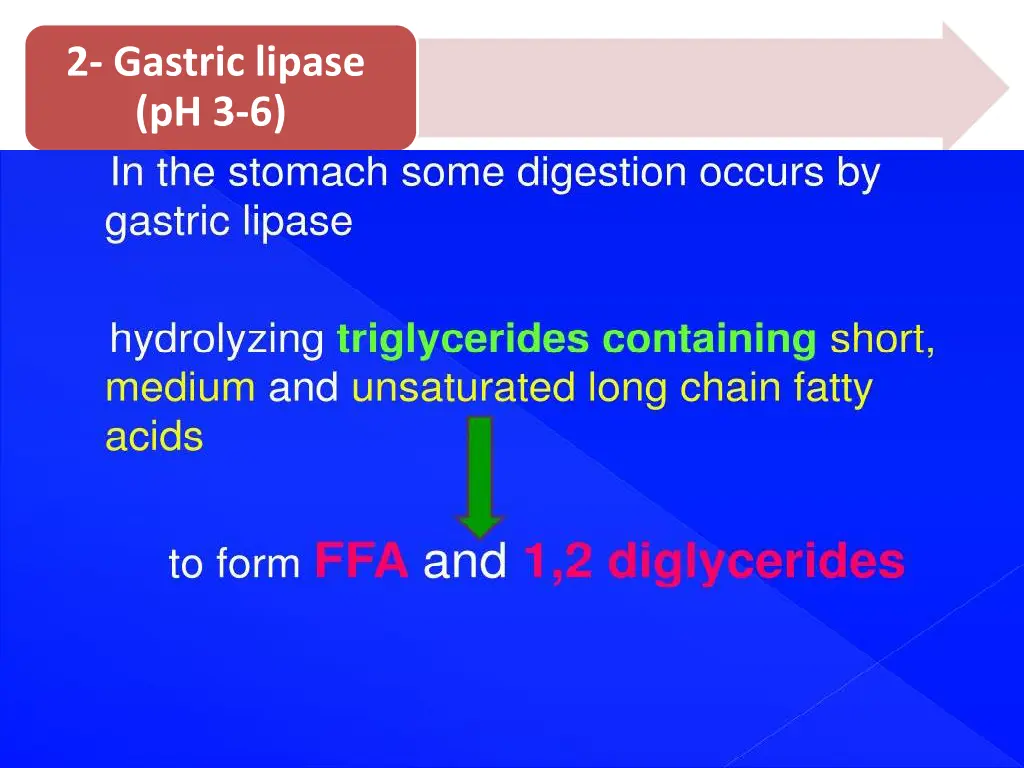 2- Gastric lipase
(pH 3-6)

In the stomach some digestion occurs by gastric lipase

hydrolyzing triglycerides containing short, medium and unsaturated long chain fatty acids

to form FFA and 1,2 diglycerides